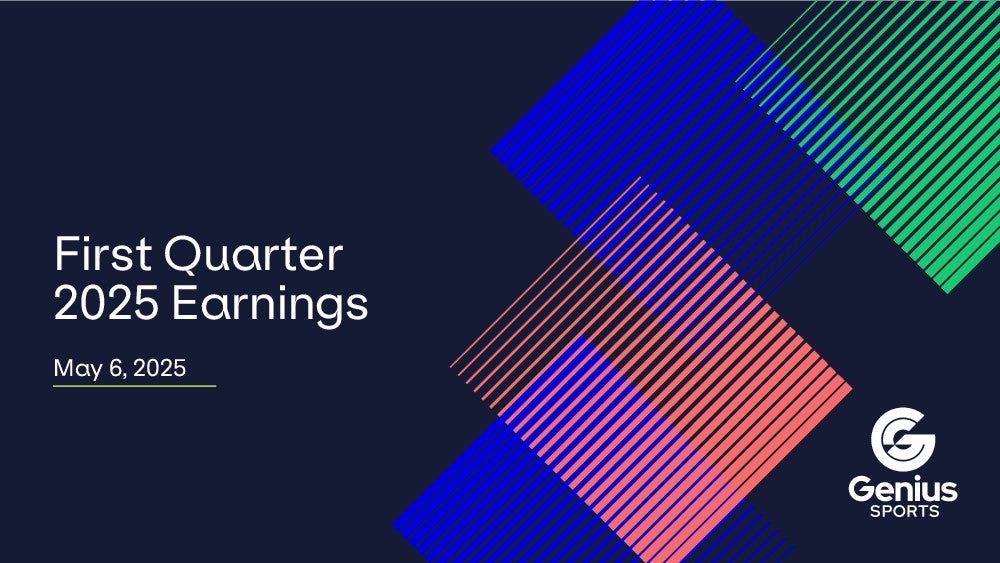 First Quarter 2025 Earnings

May 6, 2025

Genius SPORTS